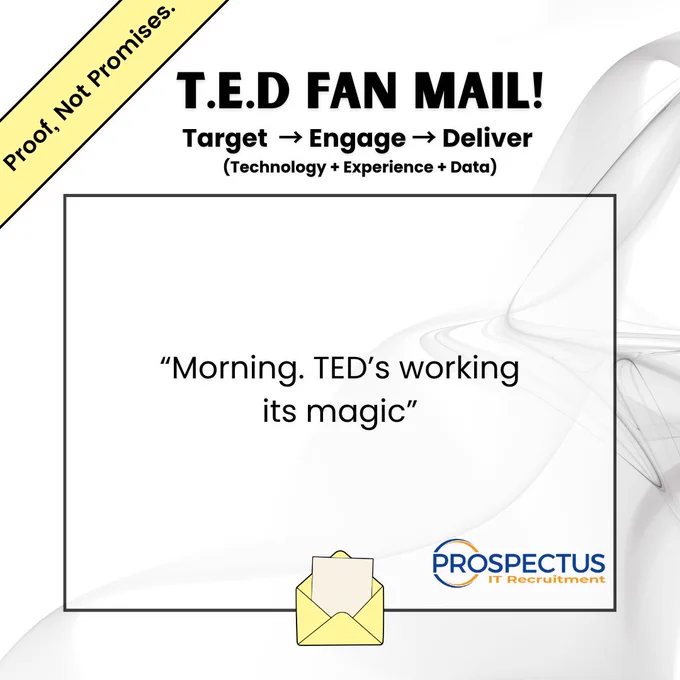 Proof, Not Promises.

T.E.D FAN MAIL!

Target → Engage → Deliver
(Technology + Experience + Data)

“Morning. TED’s working its magic”

PROSPECTUS
IT Recruitment